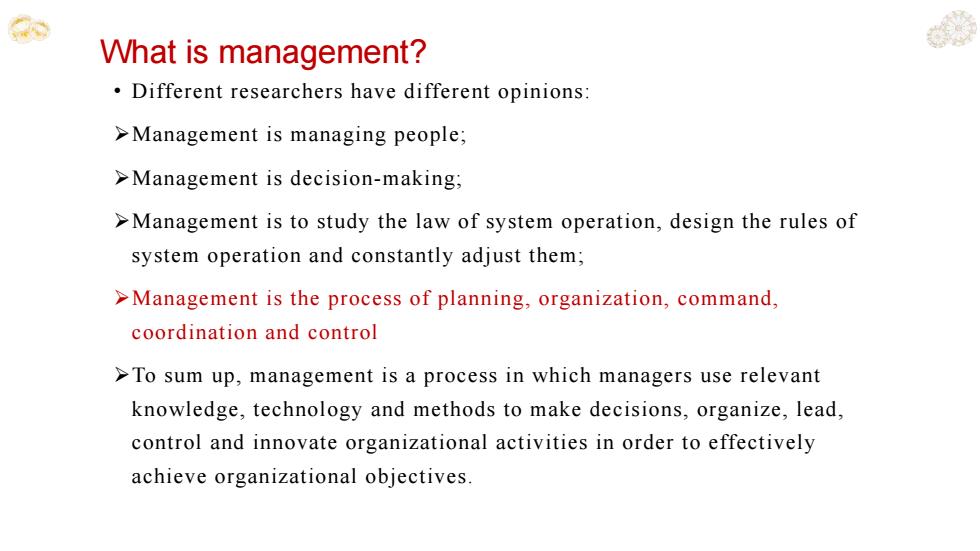 What is management?

• Different researchers have different opinions:

➢Management is managing people;

➢Management is decision-making;

➢Management is to study the law of system operation, design the rules of system operation and constantly adjust them;

➢Management is the process of planning, organization, command, coordination and control

➢To sum up, management is a process in which managers use relevant knowledge, technology and methods to make decisions, organize, lead, control and innovate organizational activities in order to effectively achieve organizational objectives.